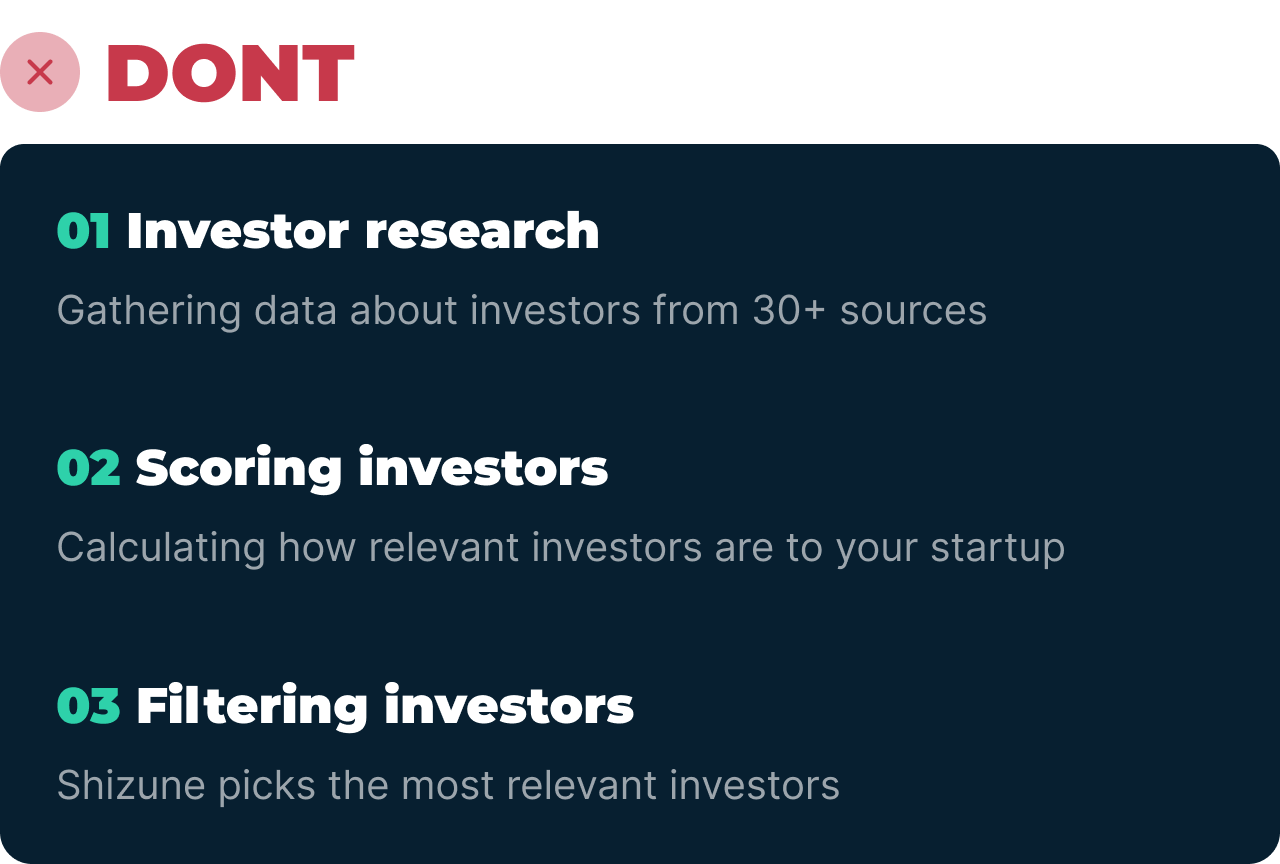 DONT

01 Investor research

Gathering data about investors from 30+ sources

02 Scoring investors

Calculating how relevant investors are to your startup

03 Filtering investors

Shizune picks the most relevant investors